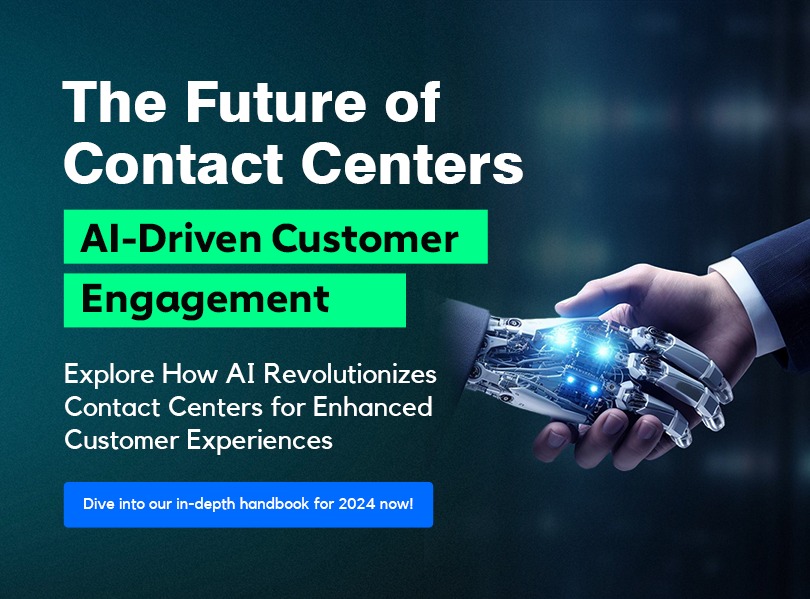 The Future of Contact Centers

AI-Driven Customer Engagement

Explore How AI Revolutionizes Contact Centers for Enhanced Customer Experiences

Dive into our in-depth handbook for 2024 now!